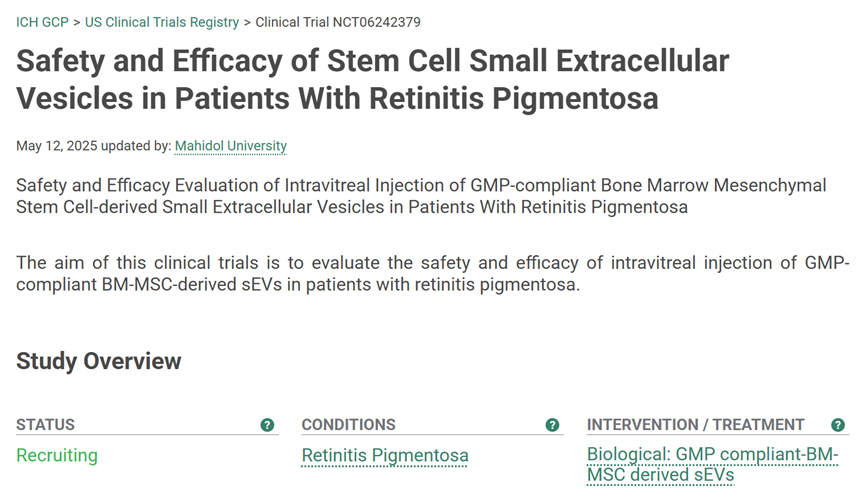 ICH GCP > US Clinical Trials Registry > Clinical Trial NCT06242379

Safety and Efficacy of Stem Cell Small Extracellular Vesicles in Patients With Retinitis Pigmentosa

May 12, 2025 updated by: Mahidol University

Safety and Efficacy Evaluation of Intravitreal Injection of GMP-compliant Bone Marrow Mesenchymal Stem Cell-derived Small Extracellular Vesicles in Patients With Retinitis Pigmentosa

The aim of this clinical trials is to evaluate the safety and efficacy of intravitreal injection of GMP-compliant BM-MSC-derived sEVs in patients with retinitis pigmentosa.

Study Overview

STATUS ?
Recruiting

CONDITIONS ?
Retinitis Pigmentosa

INTERVENTION / TREATMENT ?
Biological: GMP compliant-BM-MSC derived sEVs